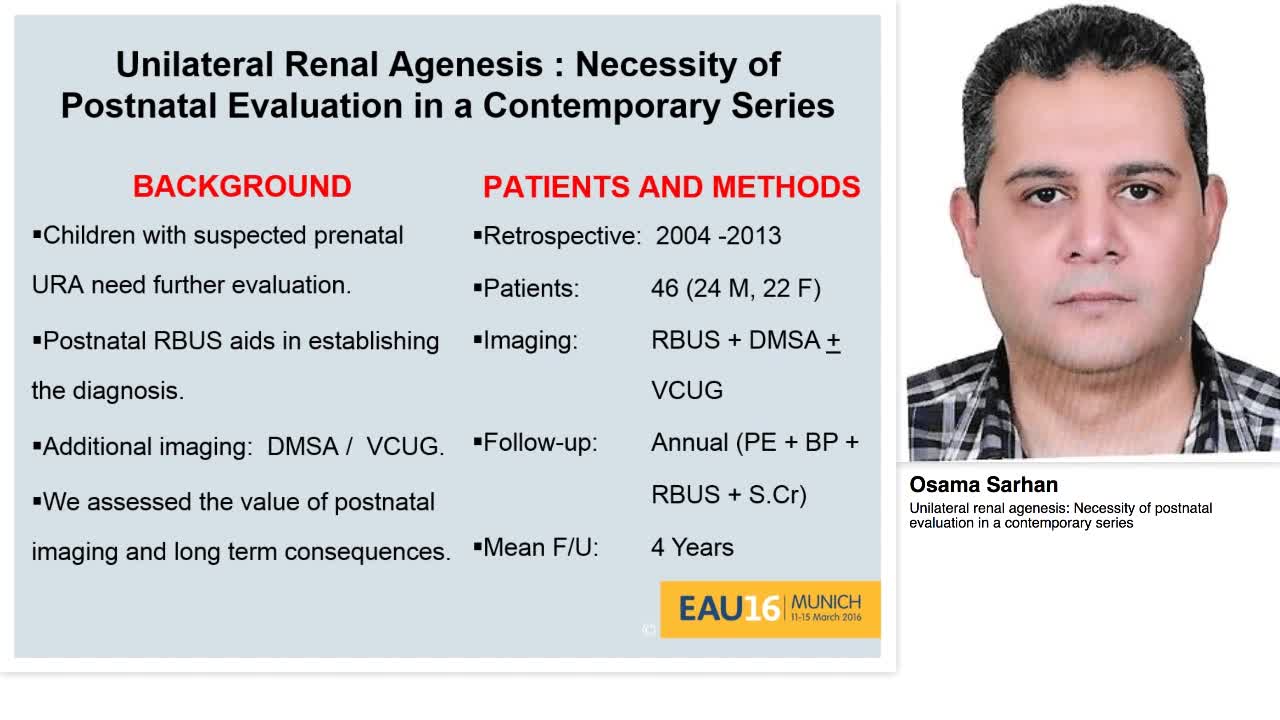 Unilateral Renal Agenesis : Necessity of Postnatal Evaluation in a Contemporary Series

BACKGROUND

▪Children with suspected prenatal URA need further evaluation.

▪Postnatal RBUS aids in establishing the diagnosis.

▪Additional imaging: DMSA / VCUG.

▪We assessed the value of postnatal imaging and long term consequences.

PATIENTS AND METHODS

▪Retrospective: 2004 -2013

▪Patients: 46 (24 M, 22 F)

▪Imaging: RBUS + DMSA $\pm$ VCUG

▪Follow-up: Annual (PE + BP + RBUS + S.Cr)

▪Mean F/U: 4 Years

EAU16 MUNICH 11-15 March 2016

Osama Sarhan
Unilateral renal agenesis: Necessity of postnatal evaluation in a contemporary series